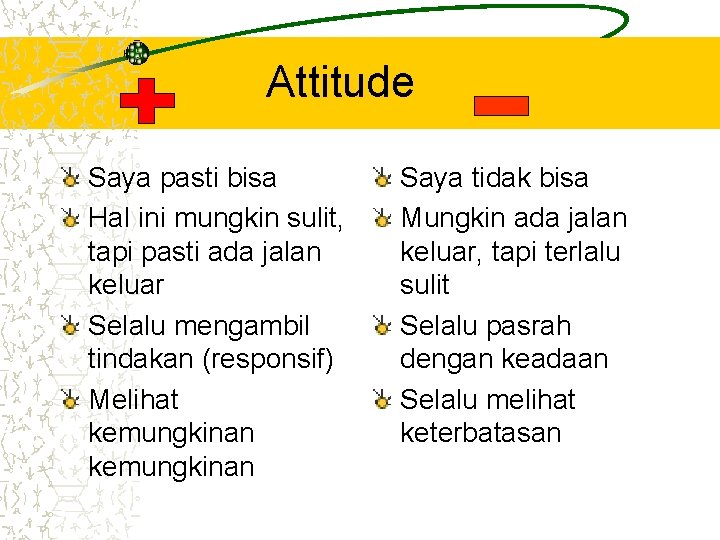 Attitude

Saya pasti bisa
Hal ini mungkin sulit, tapi pasti ada jalan keluar
Selalu mengambil tindakan (responsif)
Melihat kemungkinan kemungkinan

Saya tidak bisa
Mungkin ada jalan keluar, tapi terlalu sulit
Selalu pasrah dengan keadaan
Selalu melihat keterbatasan